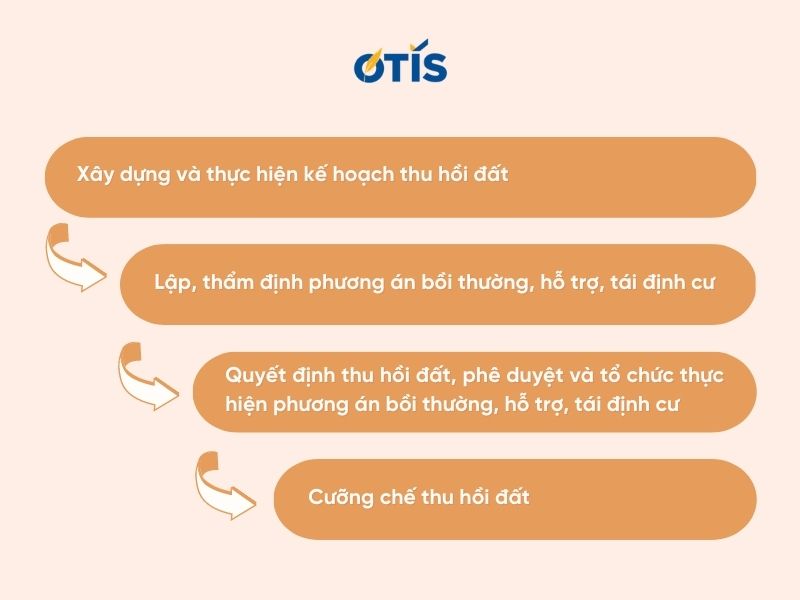 OTIS

Xây dựng và thực hiện kế hoạch thu hồi đất

Lập, thẩm định phương án bồi thường, hỗ trợ, tái định cư

Quyết định thu hồi đất, phê duyệt và tổ chức thực hiện phương án bồi thường, hỗ trợ, tái định cư

Cưỡng chế thu hồi đất